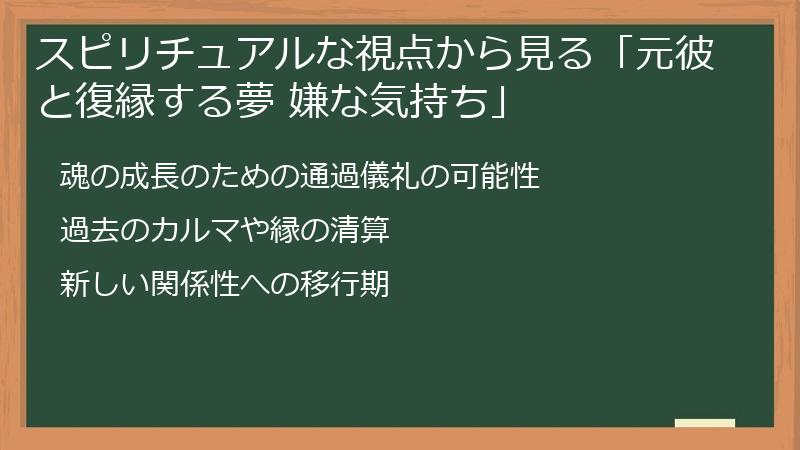 スピリチュアルな視点から見る「元彼と復縁する夢 嫌な気持ち」

魂の成長のための通過儀礼の可能性

過去のカルマや縁の清算

新しい関係性への移行期